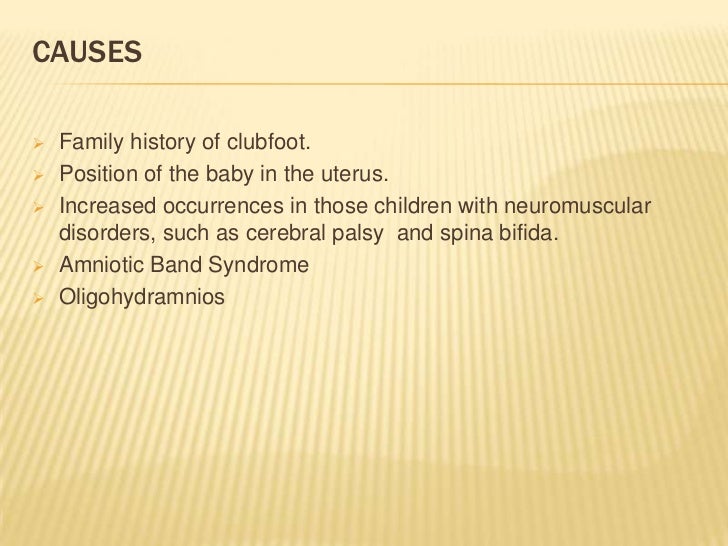 CAUSES

➢ Family history of clubfoot.
➢ Position of the baby in the uterus.
➢ Increased occurrences in those children with neuromuscular disorders, such as cerebral palsy  and spina bifida.
➢ Amniotic Band Syndrome
➢ Oligohydramnios